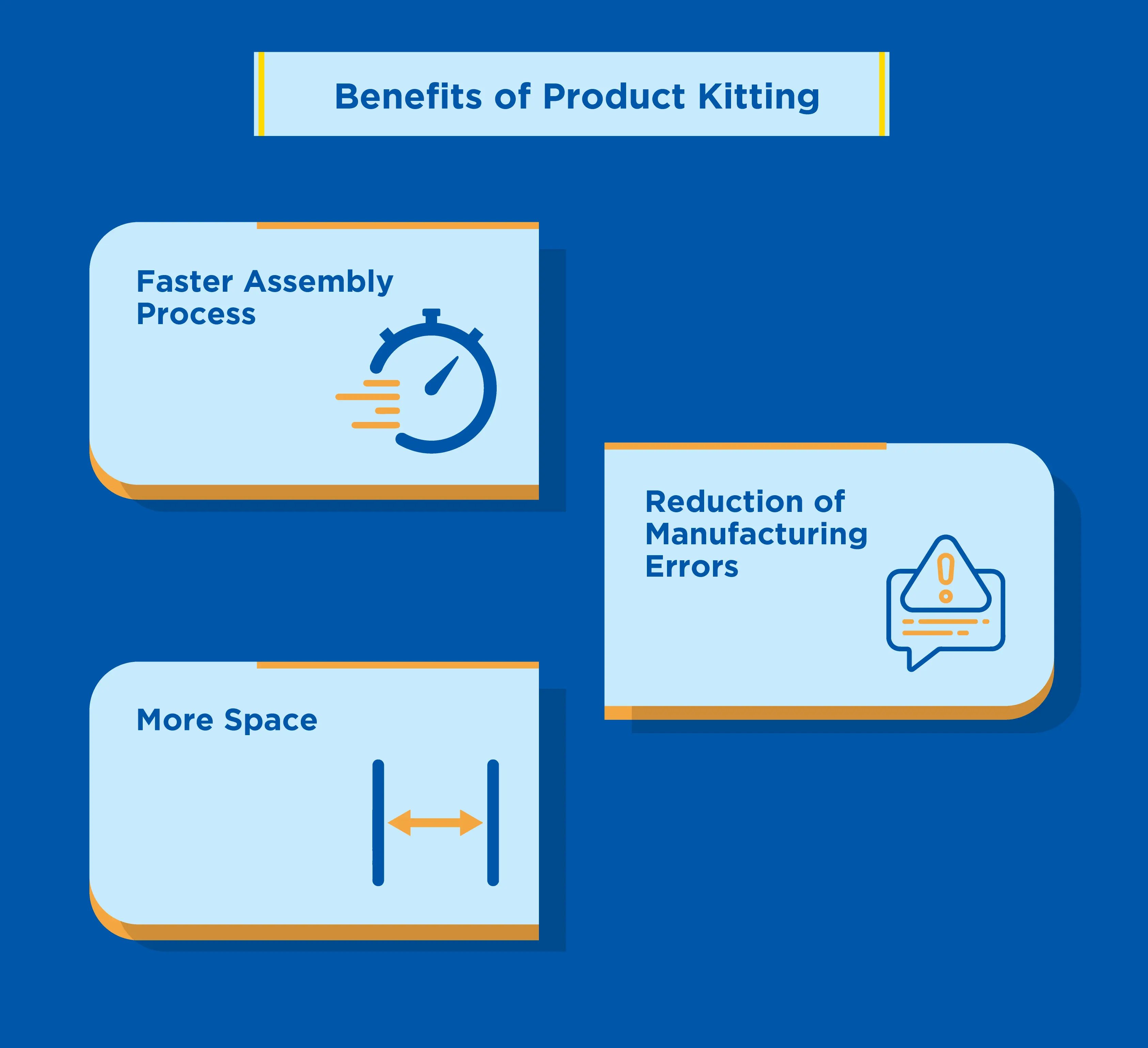 Benefits of Product Kitting

Faster Assembly Process

Reduction of Manufacturing Errors

More Space